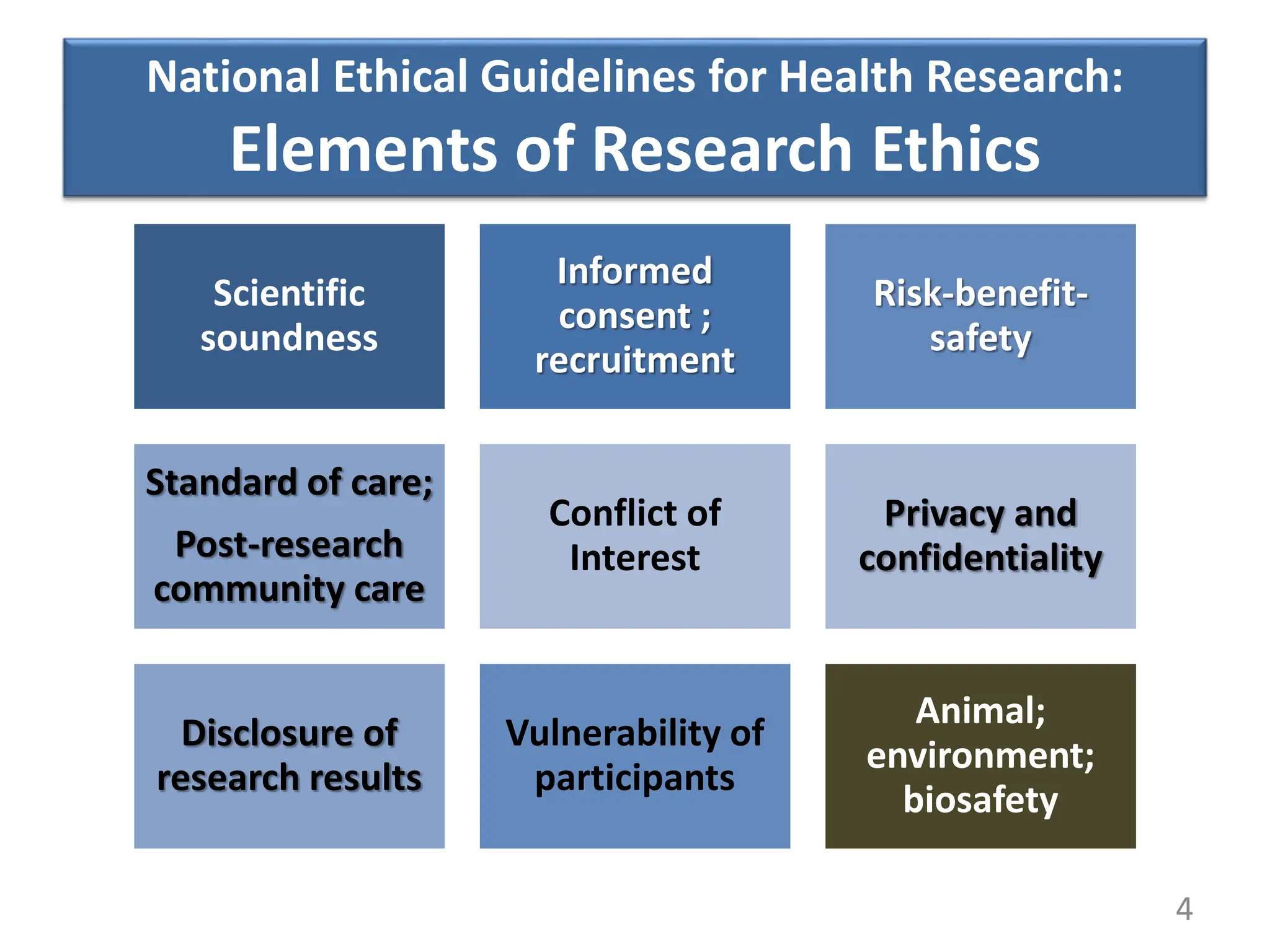 National Ethical Guidelines for Health Research:
Elements of Research Ethics

Scientific soundness

Informed consent ; recruitment

Risk-benefit-safety

Standard of care;

Post-research community care

Conflict of Interest

Privacy and confidentiality

Disclosure of research results

Vulnerability of participants

Animal; environment; biosafety

4